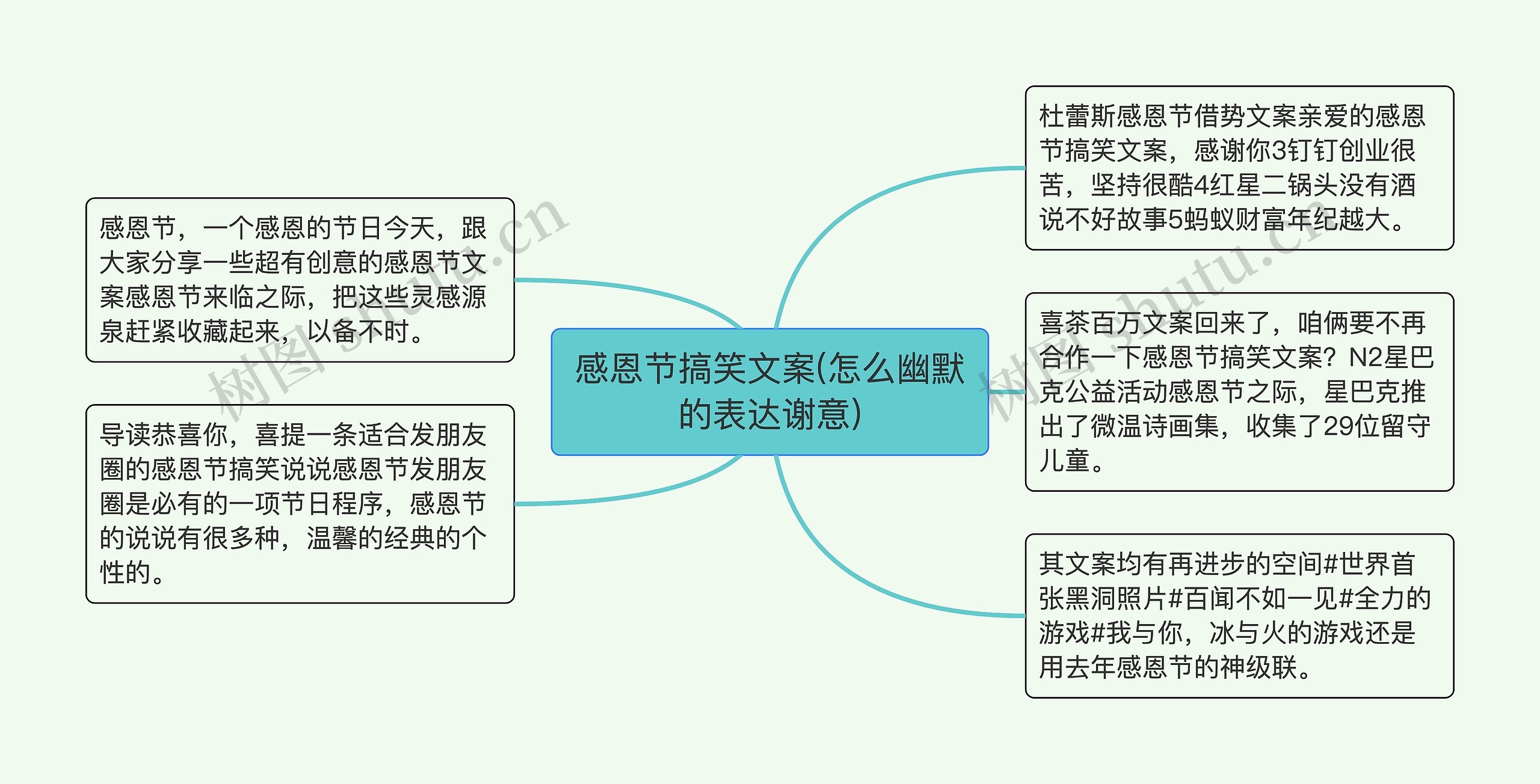 感恩节搞笑文案(怎么幽默的表达谢意)

感恩节，一个感恩的节日今天，跟大家分享一些超有创意的感恩节文案感恩节来临之际，把这些灵感源泉赶紧收藏起来，以备不时。

导读恭喜你，喜提一条适合发朋友圈的感恩节搞笑说说感恩节发朋友圈是必有的一项节日程序，感恩节的说说有很多种，温馨的经典的个性的。

杜蕾斯感恩节借势文案亲爱的感恩节搞笑文案，感谢你3钉钉创业很苦，坚持很酷4红星二锅头没有酒说不好故事5蚂蚁财富年纪越大。

喜茶百万文案回来了，咱俩要不再合作一下感恩节搞笑文案？N2星巴克公益活动感恩节之际，星巴克推出了微温诗画集，收集了29位留守儿童。

其文案均有再进步的空间#世界首张黑洞照片#百闻不如一见#全力的游戏#我与你，冰与火的游戏还是用去年感恩节的神级联。

树图 shutu.cn

树图 shutu.cn